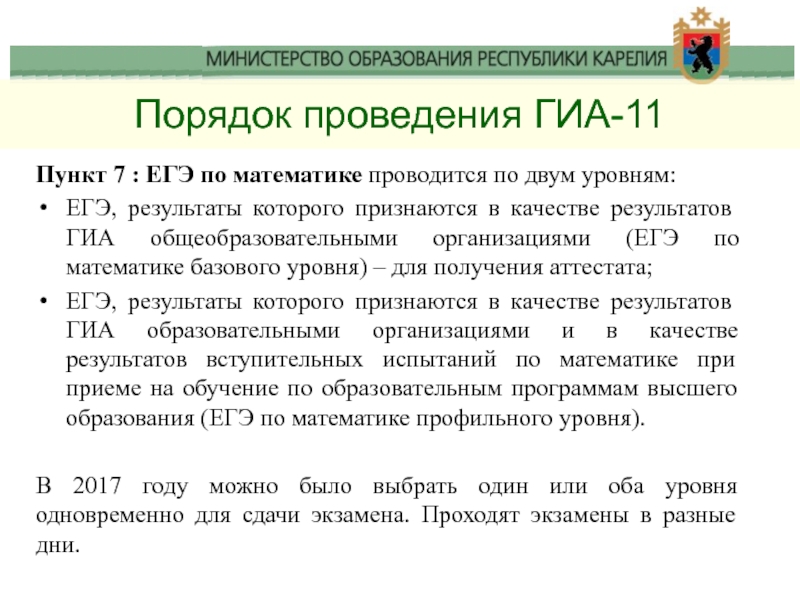 МИНИСТЕРСТВО ОБРАЗОВАНИЯ РЕСПУБЛИКИ КАРЕЛИЯ

Порядок проведения ГИА-11

Пункт 7 : ЕГЭ по математике проводится по двум уровням:

• ЕГЭ, результаты которого признаются в качестве результатов ГИА общеобразовательными организациями (ЕГЭ по математике базового уровня) – для получения аттестата;

• ЕГЭ, результаты которого признаются в качестве результатов ГИА образовательными организациями и в качестве результатов вступительных испытаний по математике при приеме на обучение по образовательным программам высшего образования (ЕГЭ по математике профильного уровня).

В 2017 году можно было выбрать один или оба уровня одновременно для сдачи экзамена. Проходят экзамены в разные дни.